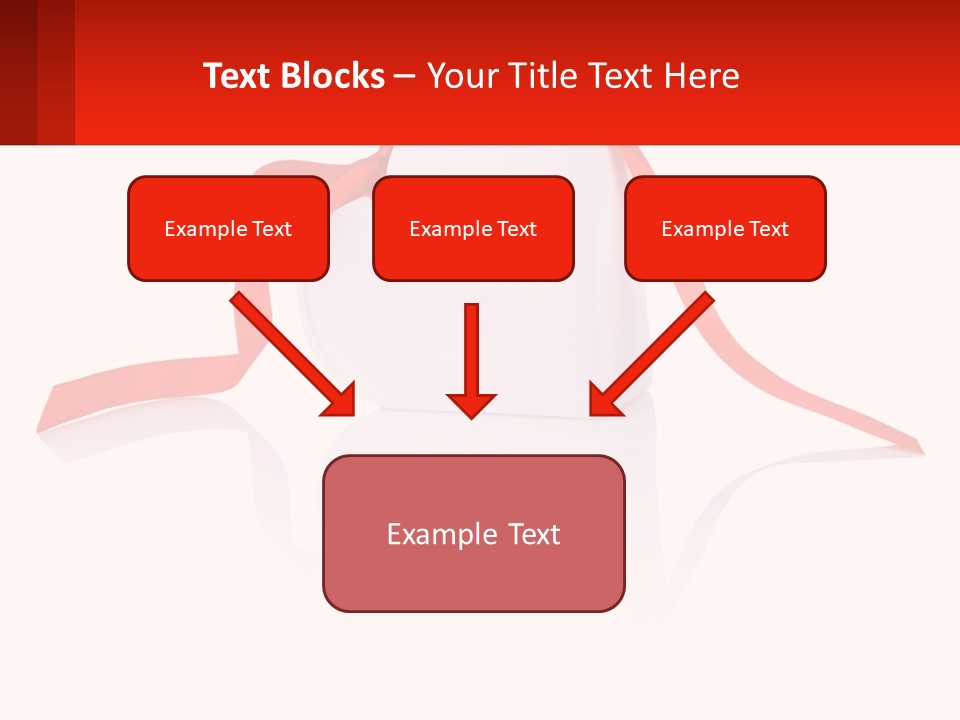 Text Blocks – Your Title Text Here

Example Text

Example Text

Example Text

Example Text